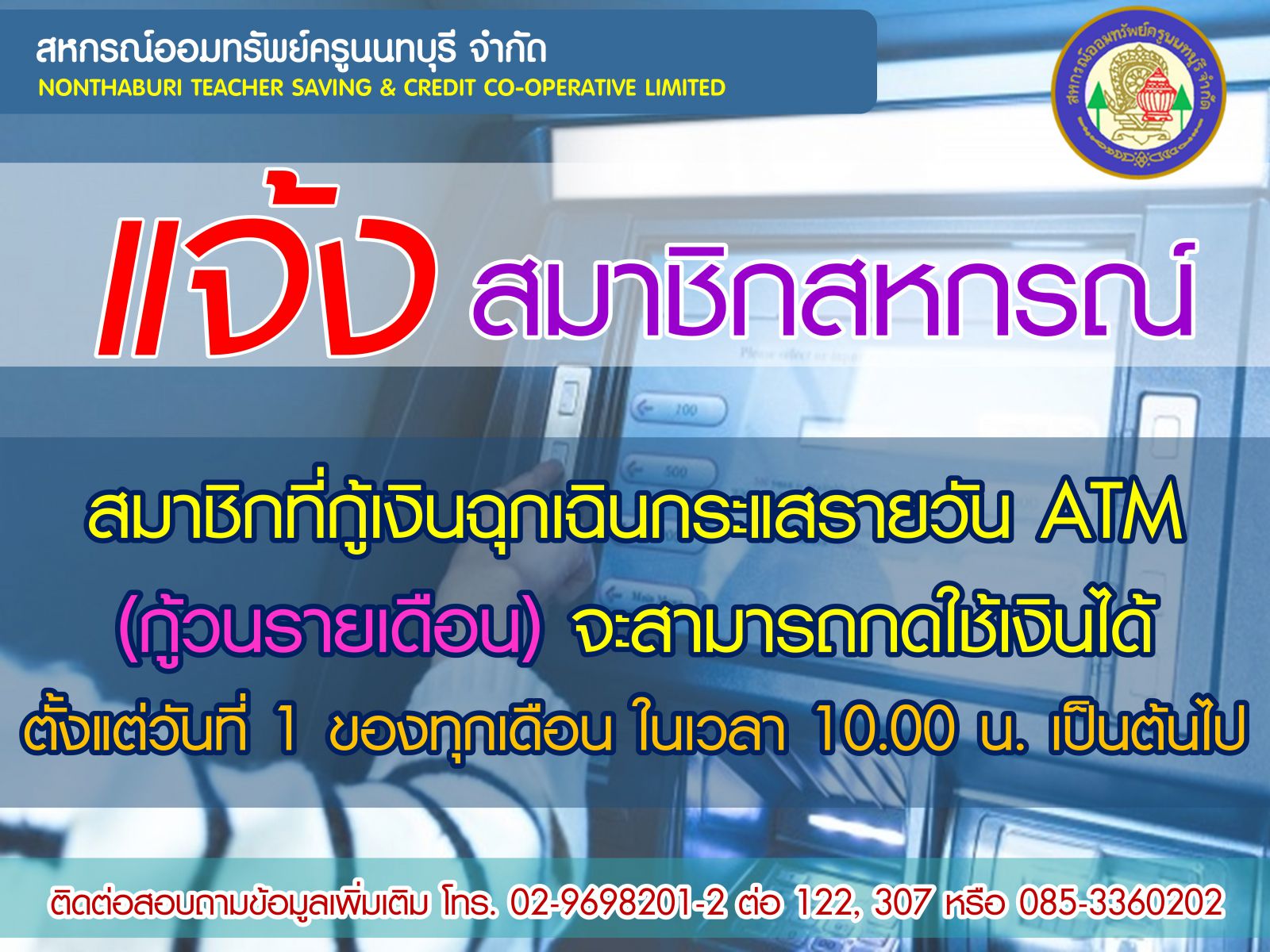 สหกรณ์ออมทรัพย์ครูนนทบุรี จำกัด
NONTHABURI TEACHER SAVING & CREDIT CO-OPERATIVE LIMITED

สหกรณ์ออมทรัพย์ครูนนทบุรี จำกัด

แจ้ง สมาชิกสหกรณ์

สมาชิกที่กู้เงินฉุกเฉินกระแสรายวัน ATM (กู้วนรายเดือน) จะสามารถกดใช้เงินได้ ตั้งแต่วันที่ 1 ของทุกเดือน ในเวลา 10.00 น. เป็นต้นไป

ติดต่อสอบถามข้อมูลเพิ่มเติม โทร. 02-9698201-2 ต่อ 122, 307 หรือ 085-3360202